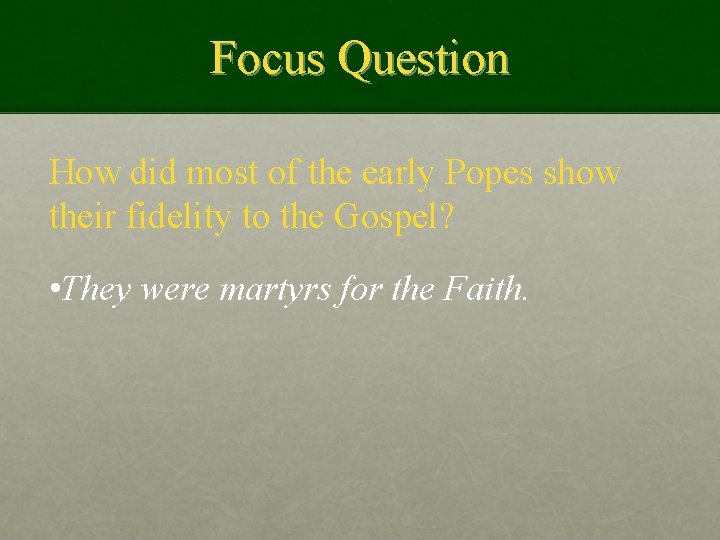 Focus Question

How did most of the early Popes show their fidelity to the Gospel?

•They were martyrs for the Faith.